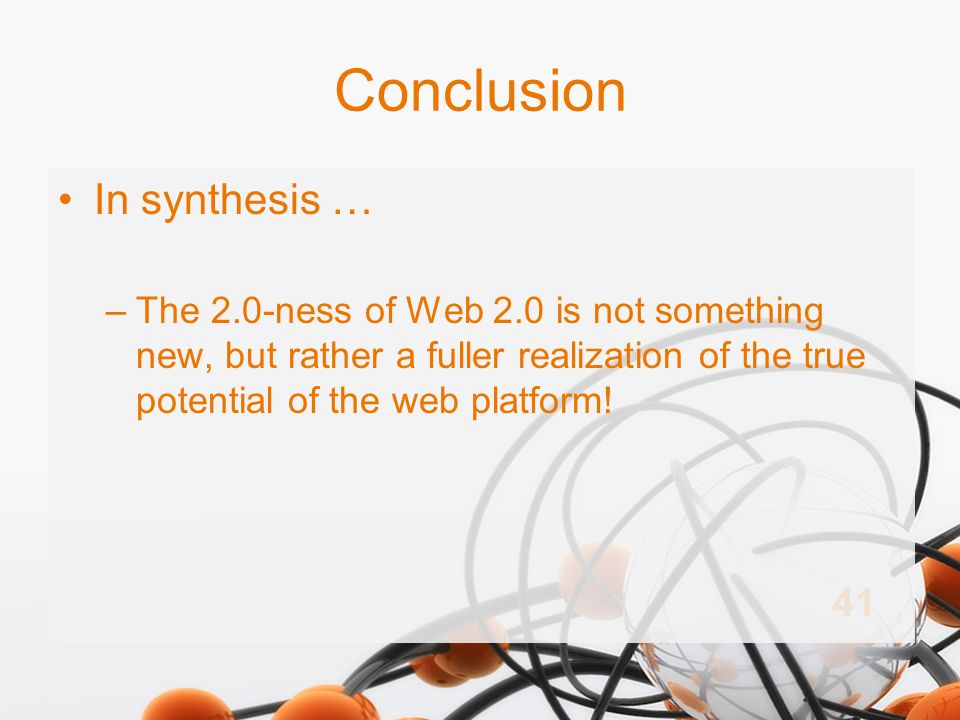 Conclusion

• In synthesis …

– The 2.0-ness of Web 2.0 is not something new, but rather a fuller realization of the true potential of the web platform!

41